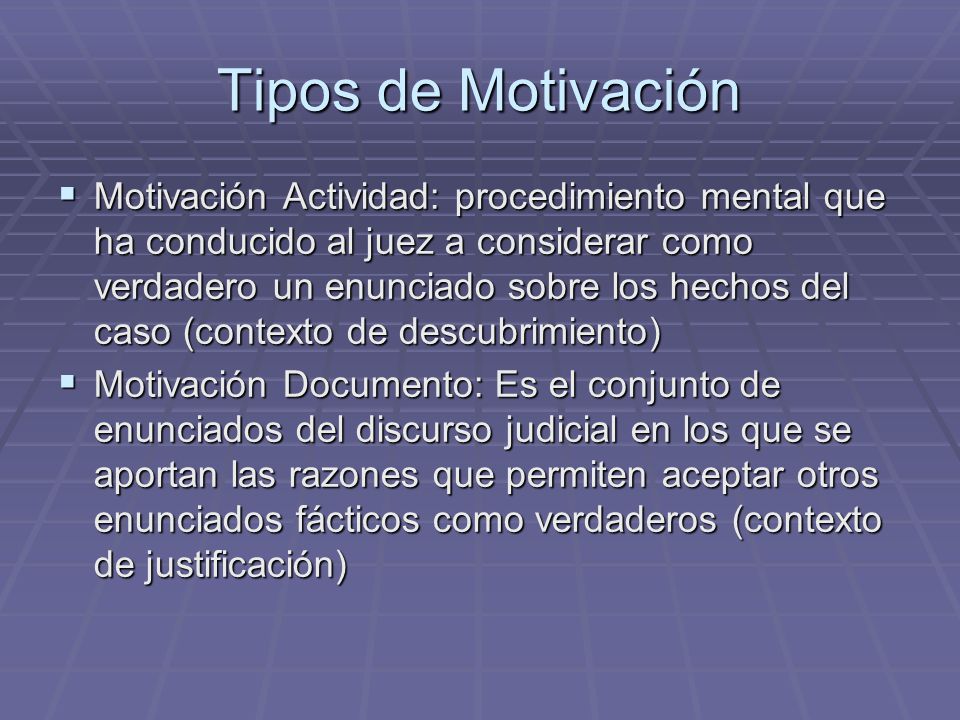 Tipos de Motivación

▪ Motivación Actividad: procedimiento mental que ha conducido al juez a considerar como verdadero un enunciado sobre los hechos del caso (contexto de descubrimiento)

▪ Motivación Documento: Es el conjunto de enunciados del discurso judicial en los que se aportan las razones que permiten aceptar otros enunciados fácticos como verdaderos (contexto de justificación)